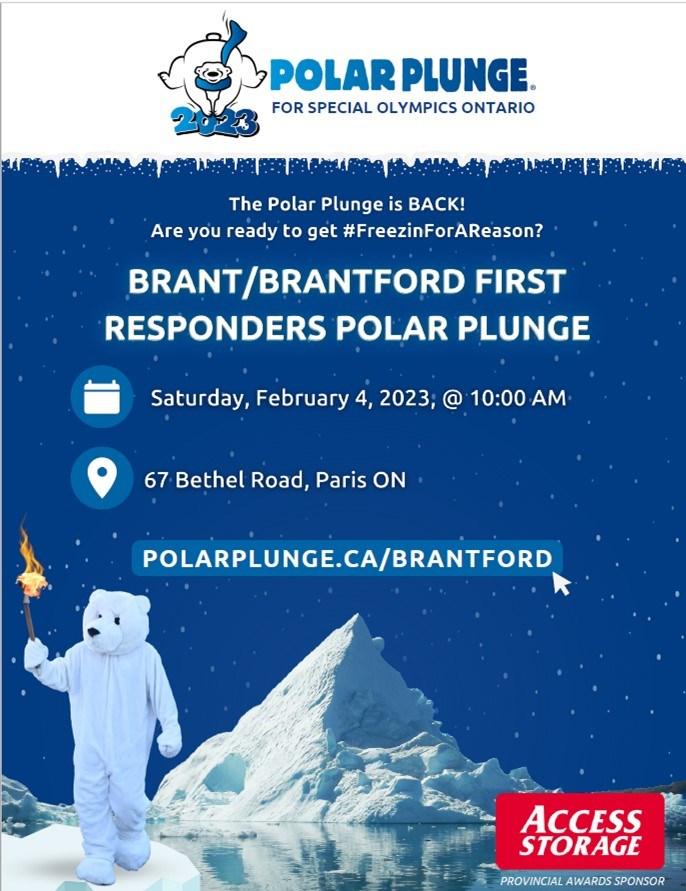 2023
POLAR PLUNGE®
FOR SPECIAL OLYMPICS ONTARIO

The Polar Plunge is BACK!
Are you ready to get #FreezinForAReason?

BRANT/BRANTFORD FIRST RESPONDERS POLAR PLUNGE

Saturday, February 4, 2023, @ 10:00 AM

67 Bethel Road, Paris ON

POLARPLUNGE.CA/BRANTFORD

ACCESS STORAGE
PROVINCIAL AWARDS SPONSOR